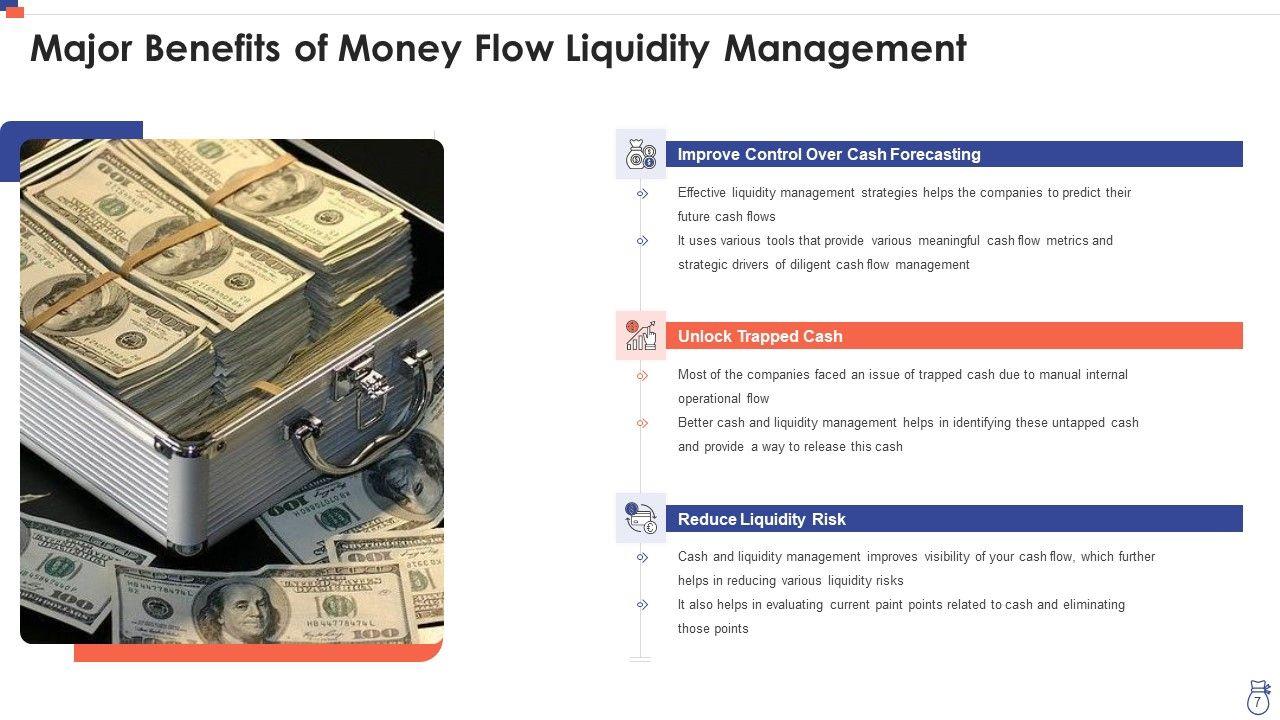 Major Benefits of Money Flow Liquidity Management

Improve Control Over Cash Forecasting

Effective liquidity management strategies helps the companies to predict their future cash flows

It uses various tools that provide various meaningful cash flow metrics and strategic drivers of diligent cash flow management

Unlock Trapped Cash

Most of the companies faced an issue of trapped cash due to manual internal operational flow

Better cash and liquidity management helps in identifying these untapped cash and provide a way to release this cash

Reduce Liquidity Risk

Cash and liquidity management improves visibility of your cash flow, which further helps in reducing various liquidity risks

It also helps in evaluating current paint points related to cash and eliminating those points

7